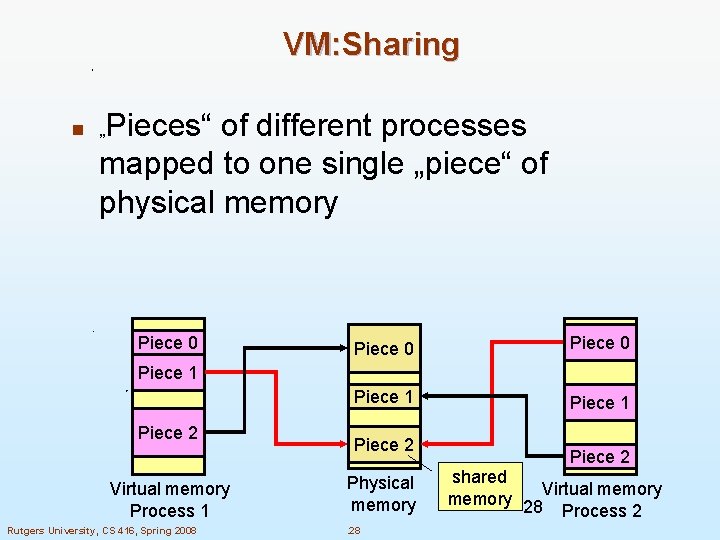 VM:Sharing

„Pieces“ of different processes mapped to one single „piece“ of physical memory

Piece 0
Piece 1
Piece 2
Virtual memory Process 1

Piece 0
Piece 1
Piece 2
Physical memory

shared memory

28

Piece 0
Piece 1
Piece 2
Virtual memory Process 2

Rutgers University, CS 416, Spring 2008

28